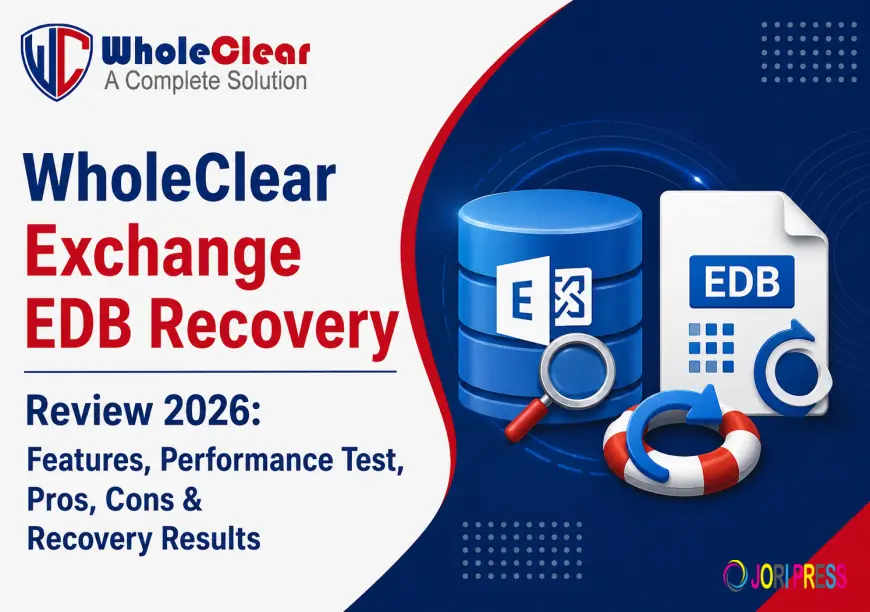 WC WholeClear
A Complete Solution

WholeClear
Exchange
EDB Recovery

Review 2026:
Features, Performance Test,
Pros, Cons &
Recovery Results

E

EDB

JORI PRESS